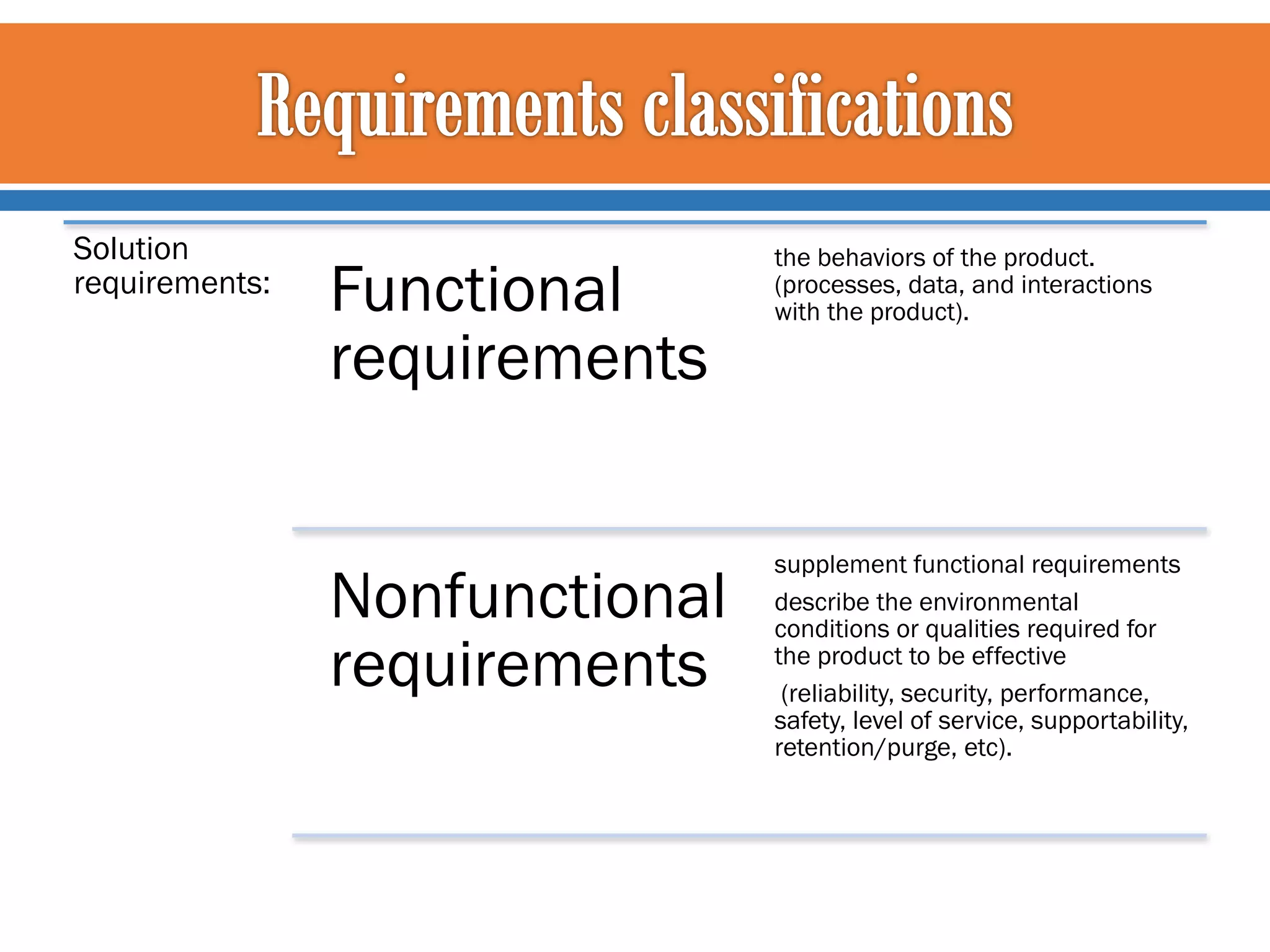 Requirements classifications

Solution requirements:

Functional requirements

the behaviors of the product. (processes, data, and interactions with the product).

Nonfunctional requirements

supplement functional requirements

describe the environmental conditions or qualities required for the product to be effective

(reliability, security, performance, safety, level of service, supportability, retention/purge, etc).